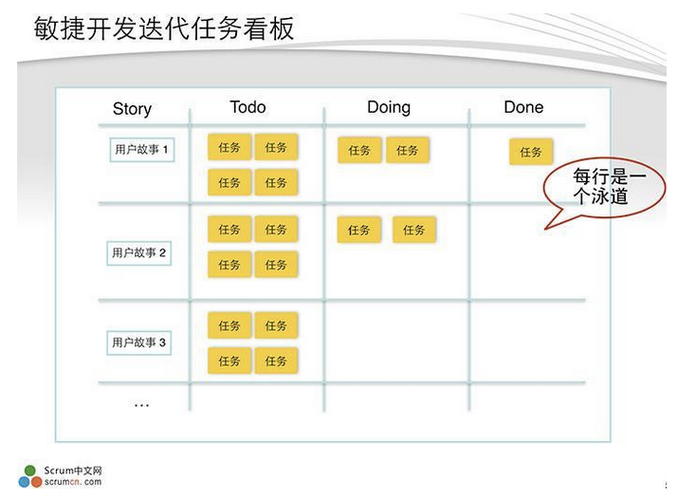 敏捷开发迭代任务看板

| Story | Todo | Doing | Done |
|---|---|---|---|
| 用户故事 1 | 任务 任务 任务 任务 | 任务 任务 | 任务 |
| 用户故事 2 | 任务 任务 任务 任务 | 任务 任务 | |
| 用户故事 3 | 任务 任务 任务 任务 | | |
| … | | | |

每行是一个泳道

Scrum中文网
scrumcn.com